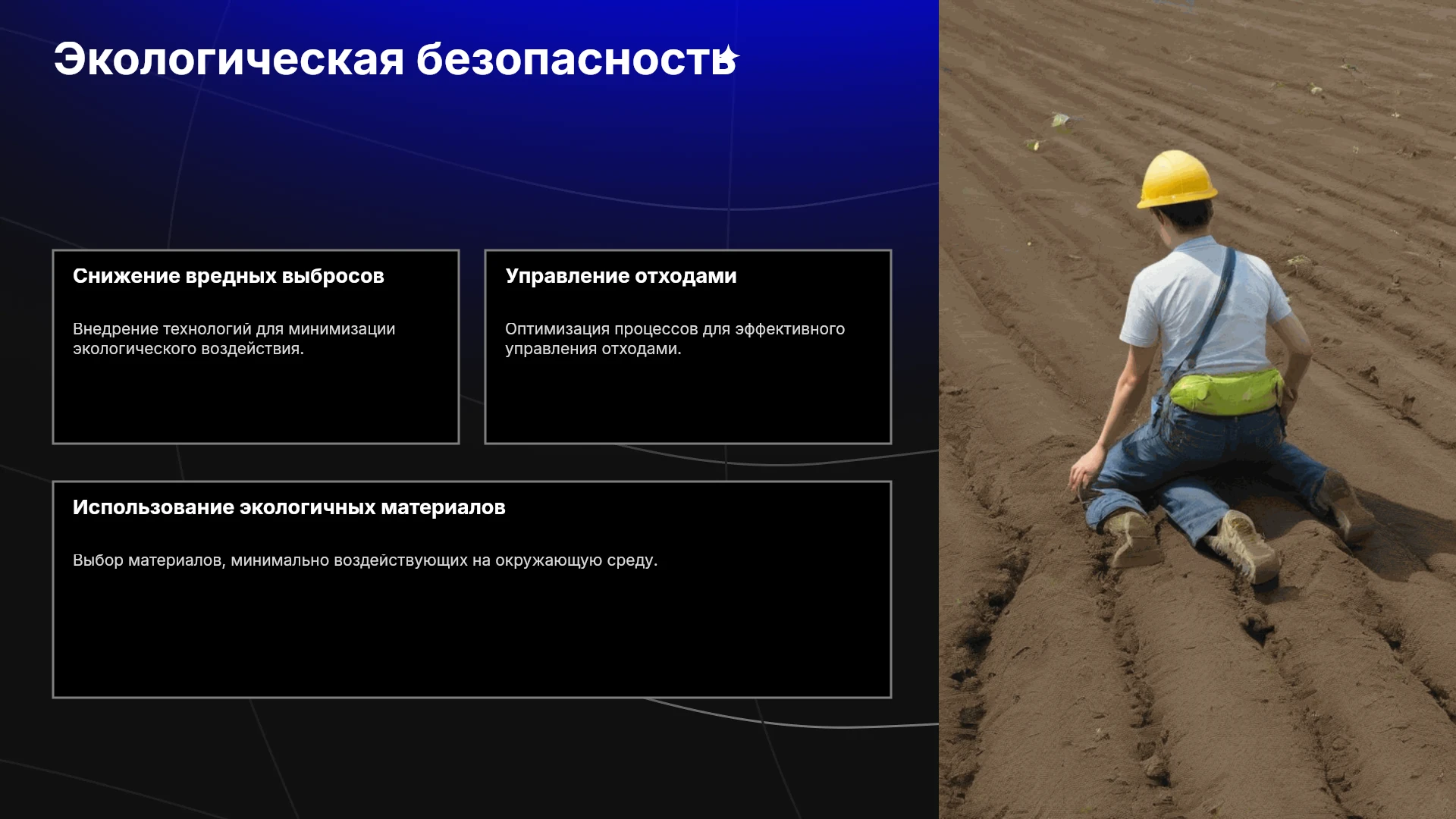 Экологическая безопасность

Снижение вредных выбросов

Внедрение технологий для минимизации экологического воздействия.

Управление отходами

Оптимизация процессов для эффективного управления отходами.

Использование экологичных материалов

Выбор материалов, минимально воздействующих на окружающую среду.